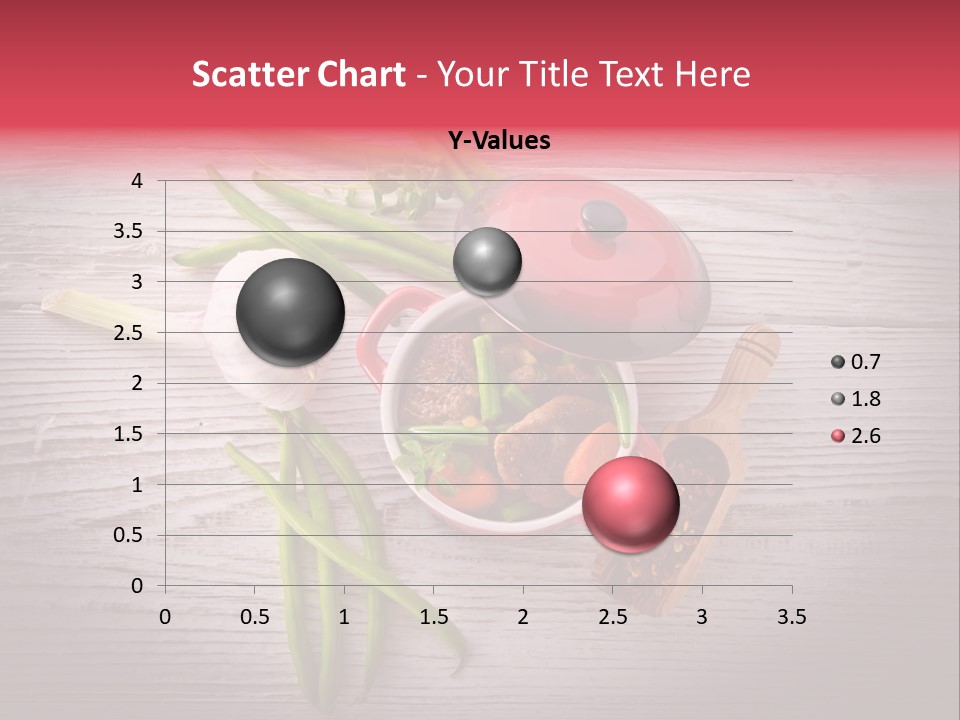 Scatter Chart - Your Title Text Here

Y-Values

4
3.5
3
2.5
2
1.5
1
0.5
0

0 0.5 1 1.5 2 2.5 3 3.5

0.7
1.8
2.6